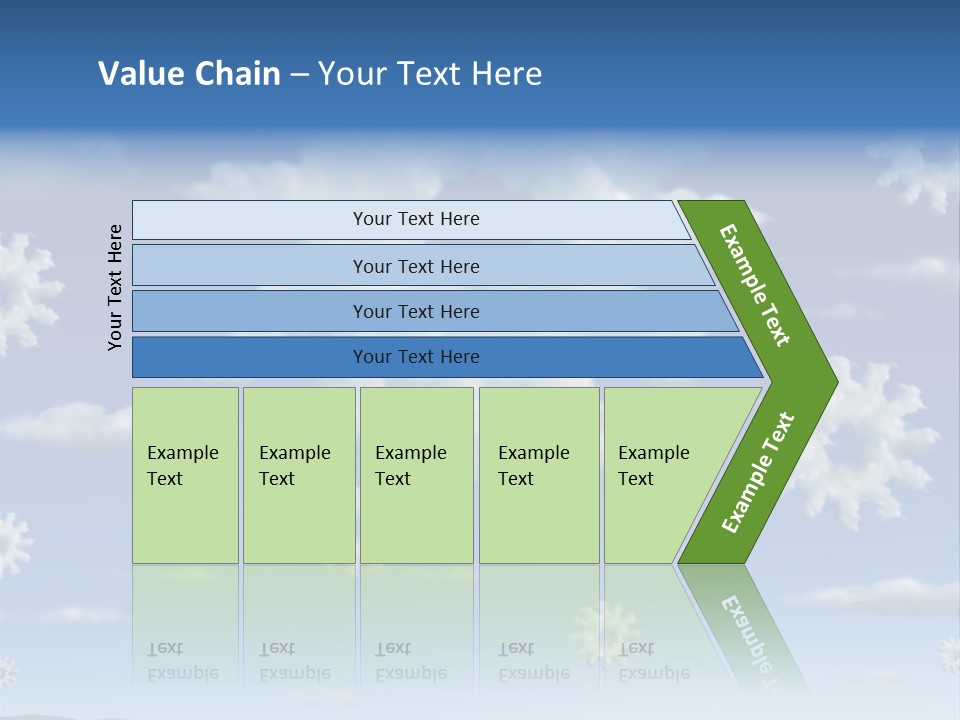 Value Chain – Your Text Here

Your Text Here

Your Text Here

Your Text Here

Your Text Here

Your Text Here

Example Text

Example Text

Example Text

Example Text

Example Text

Example Text

Example Text